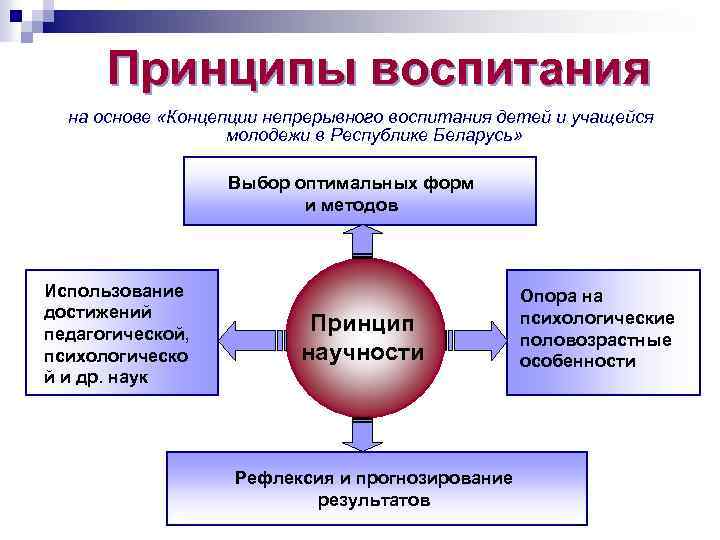 Принципы воспитания

на основе «Концепции непрерывного воспитания детей и учащейся молодежи в Республике Беларусь»

Выбор оптимальных форм и методов

Использование достижений педагогической, психологическо й и др. наук

Принцип научности

Опора на психологические половозрастные особенности

Рефлексия и прогнозирование результатов